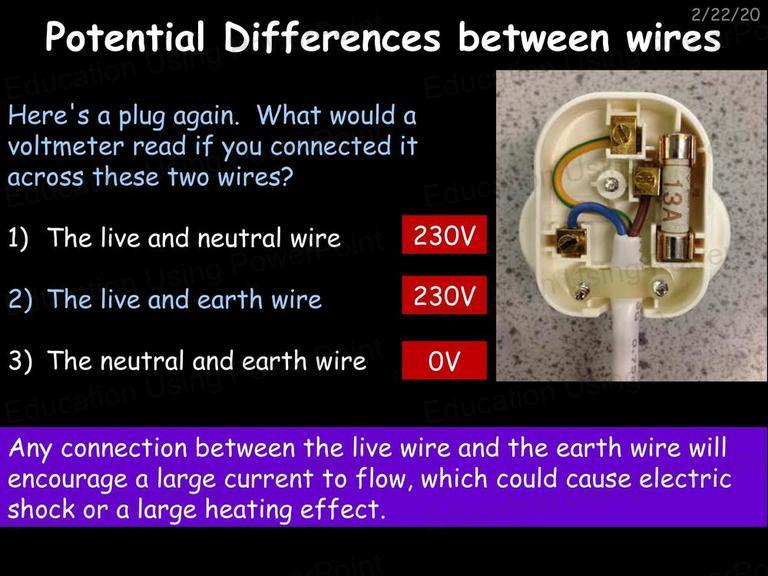 2/22/20

Potential Differences between wires

Here's a plug again. What would a voltmeter read if you connected it across these two wires?

1) The live and neutral wire 230V

2) The live and earth wire 230V

3) The neutral and earth wire 0V

13A

Any connection between the live wire and the earth wire will encourage a large current to flow, which could cause electric shock or a large heating effect.

Education Using PowerPoint